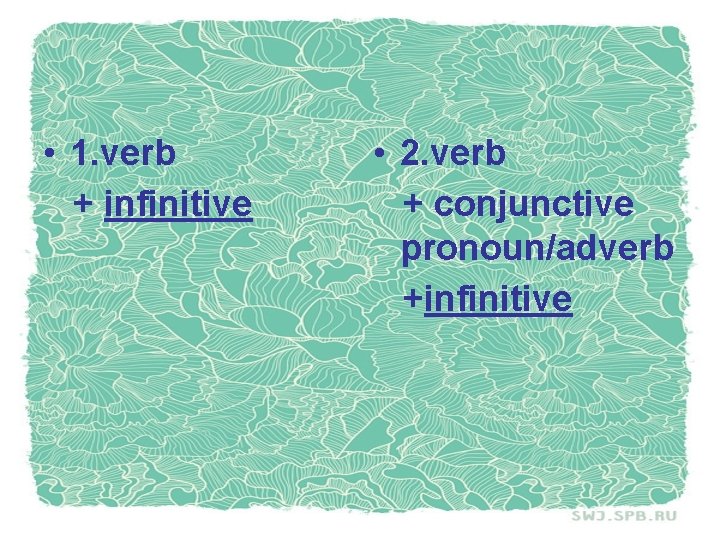 • 1.verb
+ infinitive

• 2.verb
+ conjunctive pronoun/adverb
+infinitive

SWJ.SPB.RU